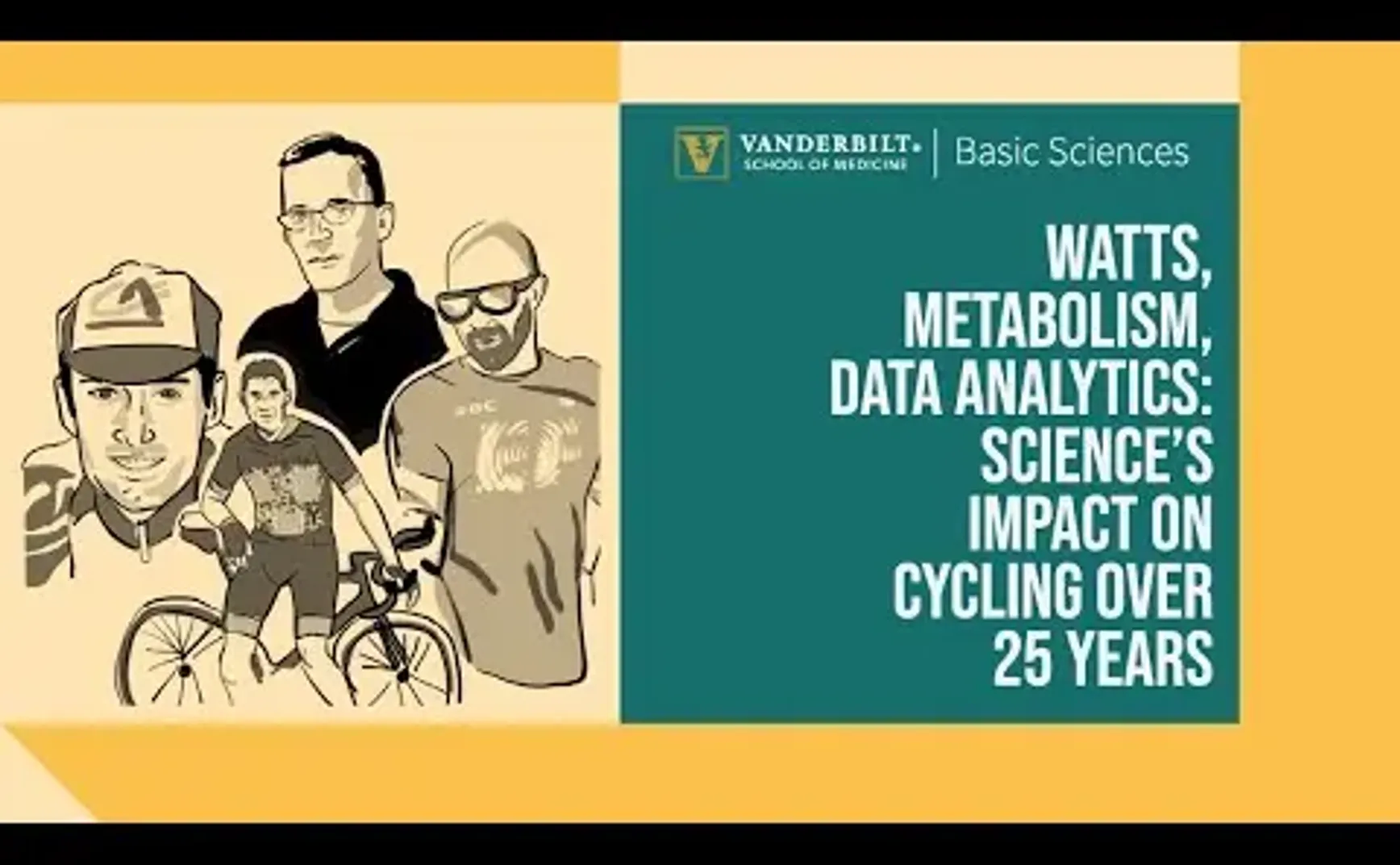 VANDERBILT
SCHOOL OF MEDICINE
Basic Sciences

WATTS, METABOLISM, DATA ANALYTICS: SCIENCE'S IMPACT ON CYCLING OVER 25 YEARS